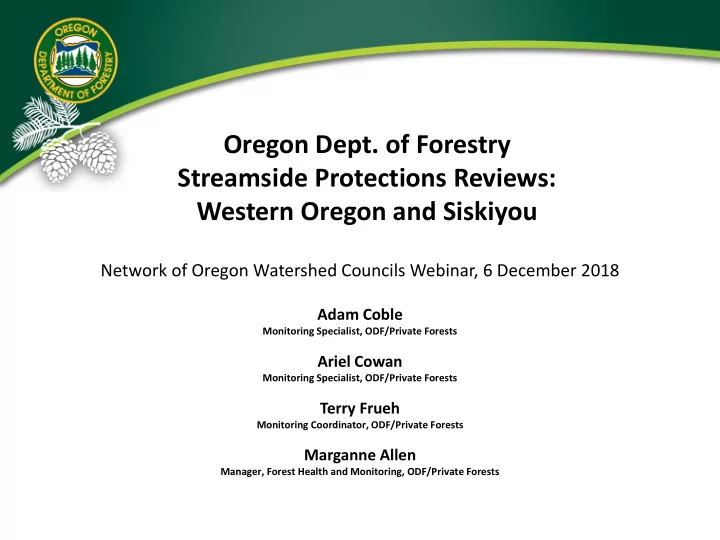 OREGON DEPARTMENT OF FORESTRY

Oregon Dept. of Forestry Streamside Protections Reviews: Western Oregon and Siskiyou

Network of Oregon Watershed Councils Webinar, 6 December 2018

Adam Coble
Monitoring Specialist, ODF/Private Forests

Ariel Cowan
Monitoring Specialist, ODF/Private Forests

Terry Frueh
Monitoring Coordinator, ODF/Private Forests

Marganne Allen
Manager, Forest Health and Monitoring, ODF/Private Forests